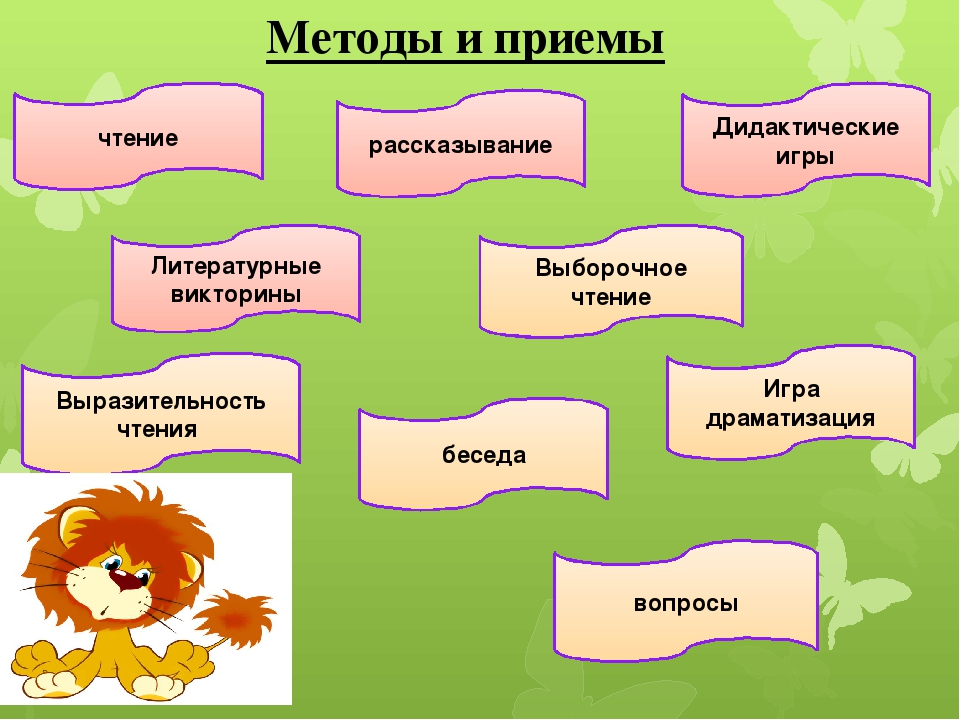 Методы и приемы

чтение

рассказывание

Дидактические игры

Литературные викторины

Выборочное чтение

Выразительность чтения

беседа

Игра драматизация

вопросы